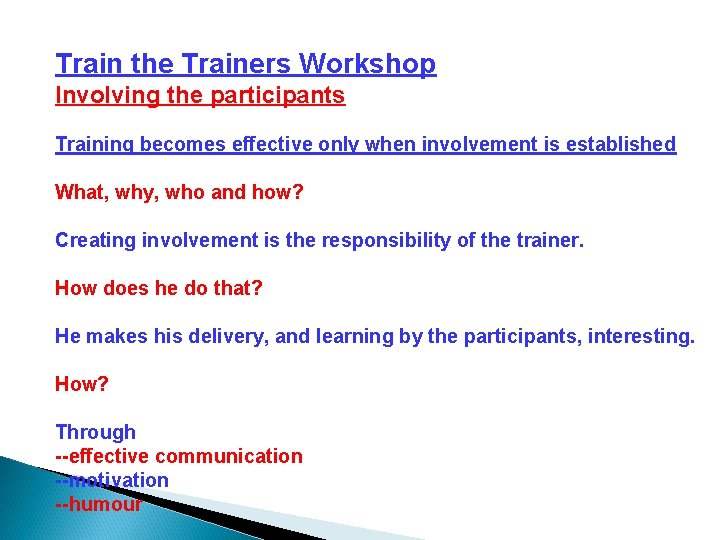 Train the Trainers Workshop
Involving the participants

Training becomes effective only when involvement is established

What, why, who and how?

Creating involvement is the responsibility of the trainer.

How does he do that?

He makes his delivery, and learning by the participants, interesting.

How?

Through
--effective communication
--motivation
--humour